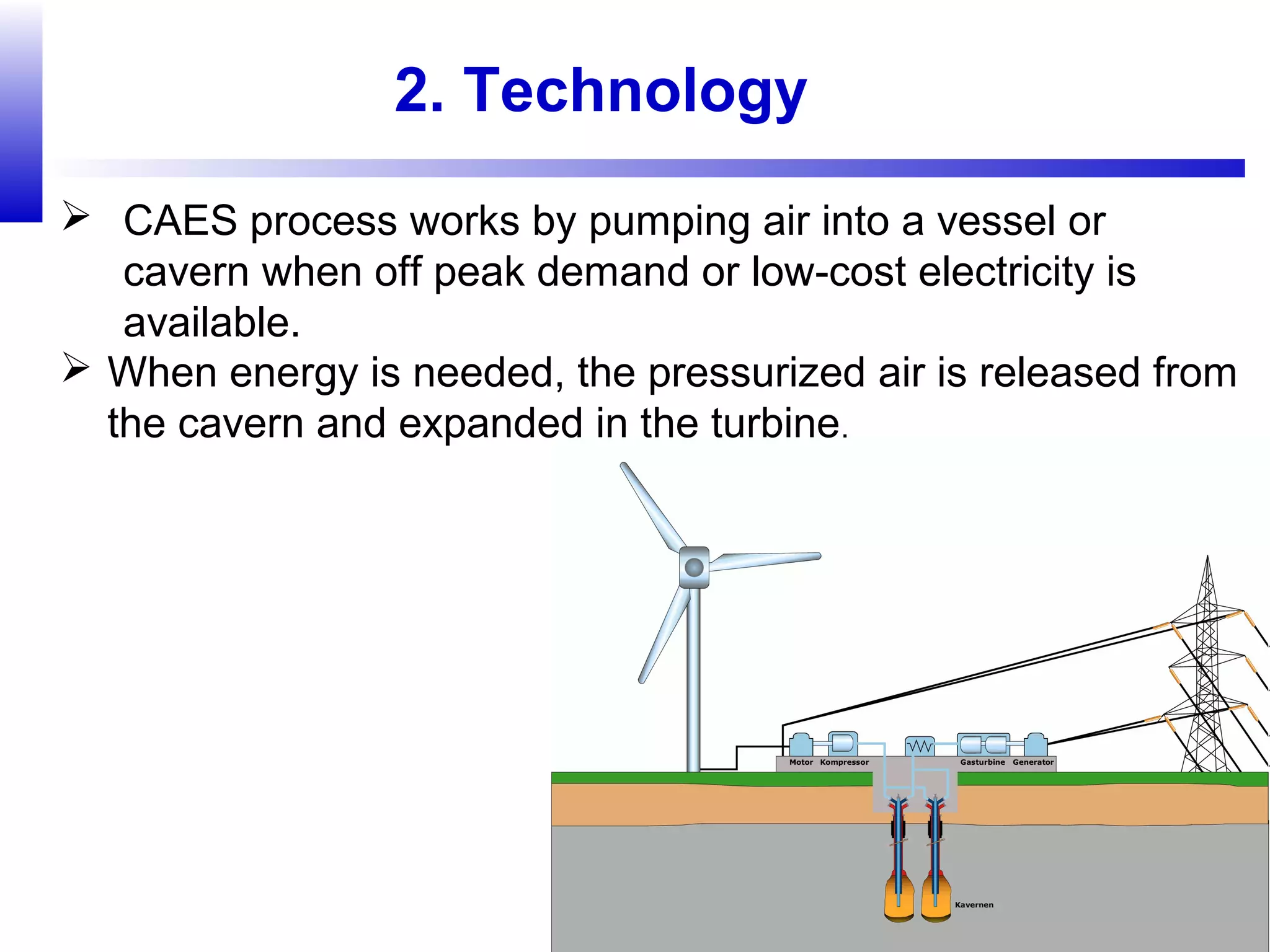 2. Technology

➢ CAES process works by pumping air into a vessel or cavern when off peak demand or low-cost electricity is available.

➢ When energy is needed, the pressurized air is released from the cavern and expanded in the turbine.

Motor Kompressor Gasturbine Generator

Kavernen